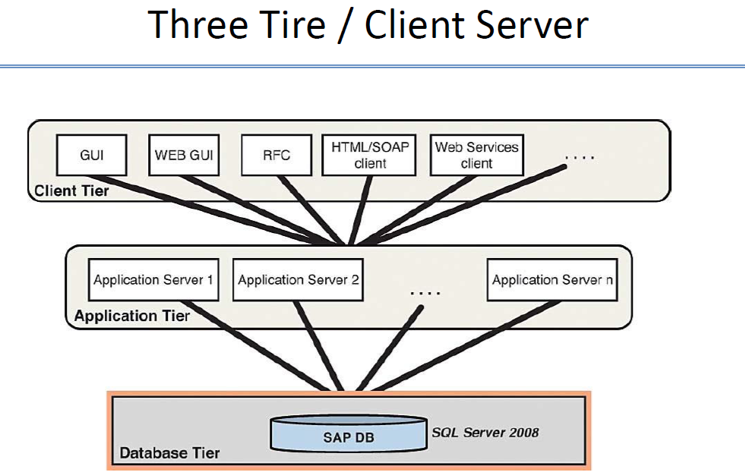 Three Tire / Client Server

GUI

WEB GUI

RFC

HTML/SOAP client

Web Services client

....

Client Tier

Application Server 1

Application Server 2

....

Application Server n

Application Tier

SAP DB

SQL Server 2008

Database Tier